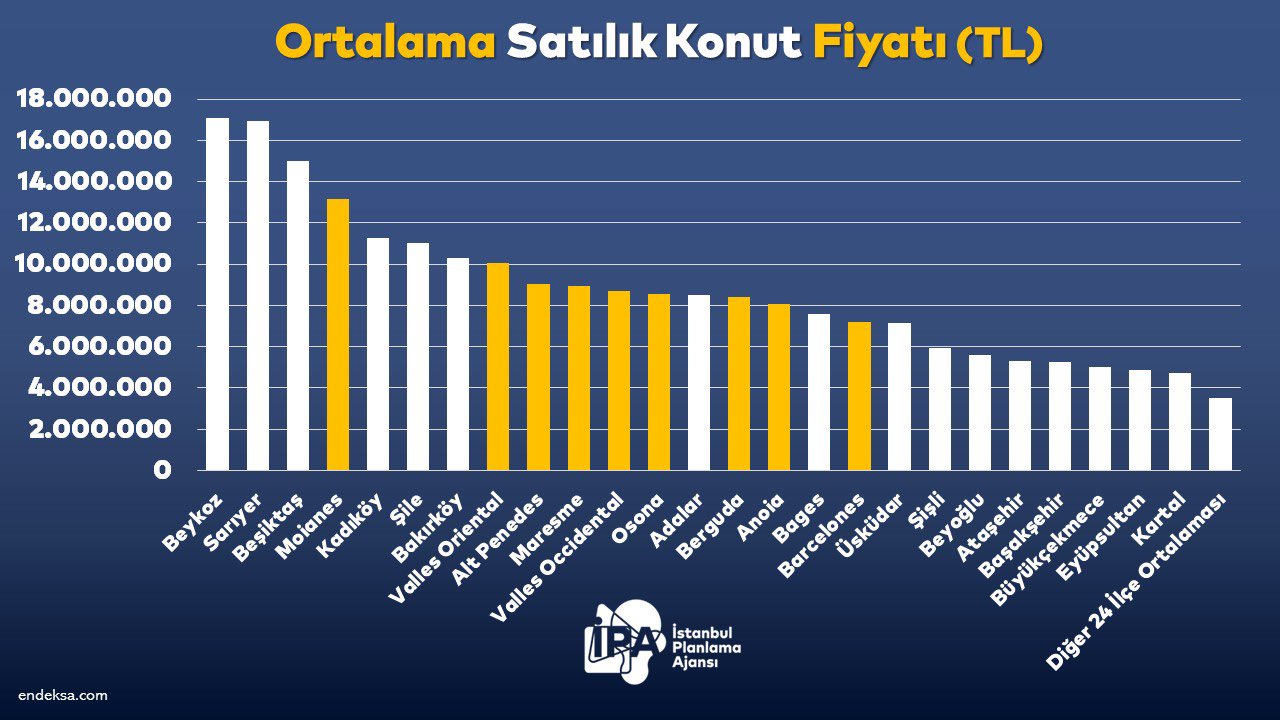 Ortalama Satılık Konut Fiyatı (TL)

18.000.000
16.000.000
14.000.000
12.000.000
10.000.000
8.000.000
6.000.000
4.000.000
2.000.000
0

Beykoz
Sarıyer
Beşiktaş
Moianes
Kadıköy
Şile
Bakırköy
Valles Oriental
Alt Penedes
Maresme
Valles Occidental
Osona
Adalar
Berguda
Anoia
Bages
Barcelones
Üsküdar
Şişli
Beyoğlu
Ataşehir
Başakşehir
Büyükçekmece
Eyüpsultan
Kartal
Diğer 24 İlçe Ortalaması

İPA İstanbul Planlama Ajansı

endeksa.com